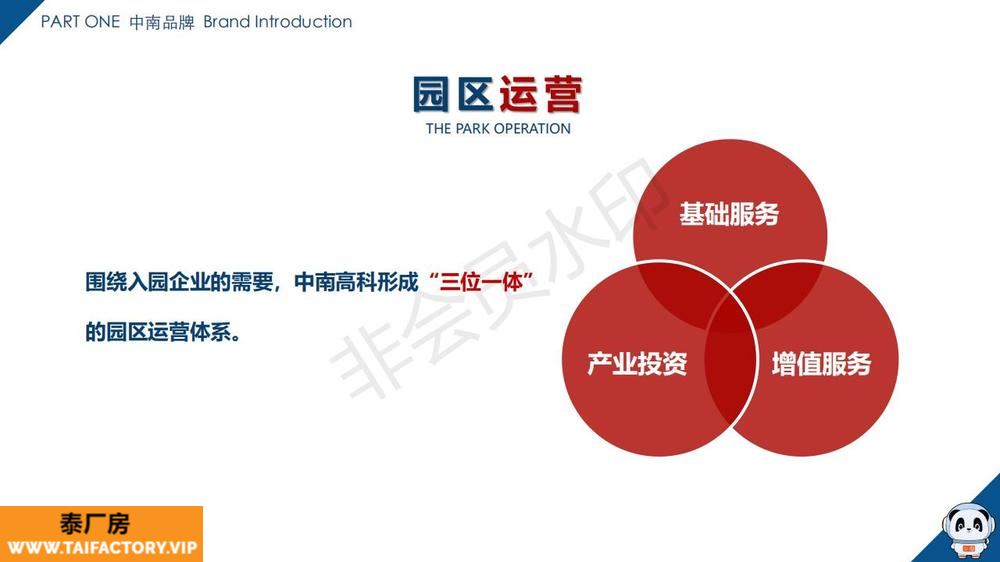 PART ONE 中南品牌 Brand Introduction

园区运营
THE PARK OPERATION

围绕入园企业的需要，中南高科形成“三位一体”的园区运营体系。

基础服务

产业投资

增值服务

非会员水印

泰厂房
WWW.TAIFACTORY.VIP